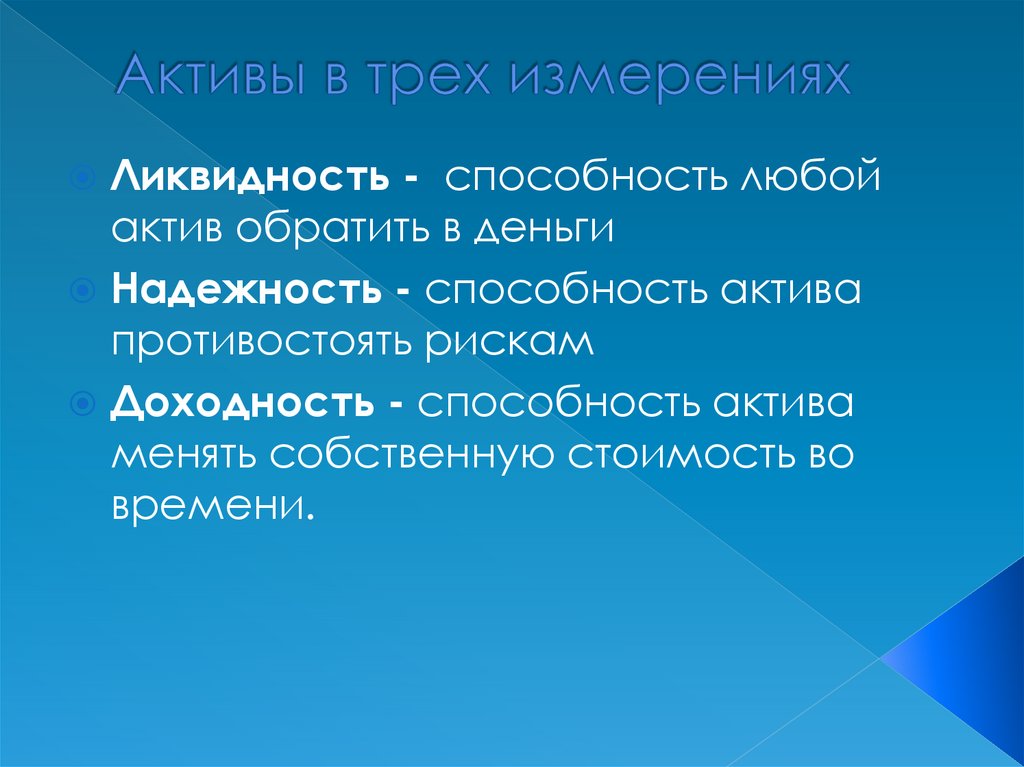 Активы в трех измерениях

Ликвидность - способность любой актив обратить в деньги

Надежность - способность актива противостоять рискам

Доходность - способность актива менять собственную стоимость во времени.